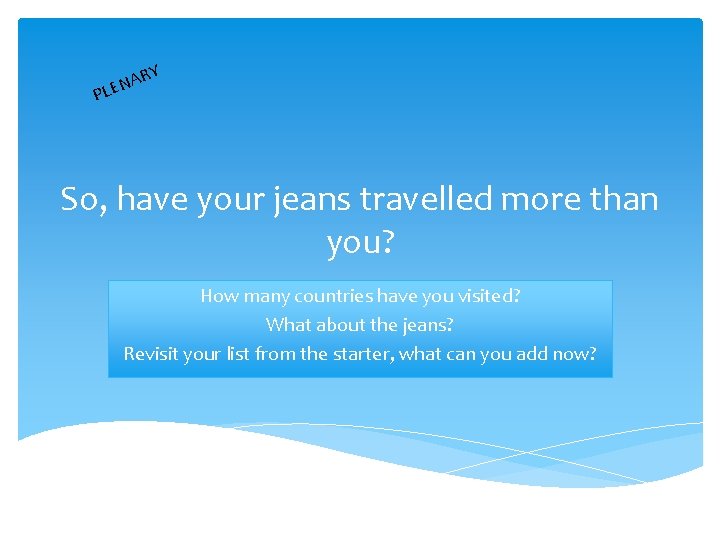 PLENARY

So, have your jeans travelled more than you?

How many countries have you visited?
What about the jeans?
Revisit your list from the starter, what can you add now?